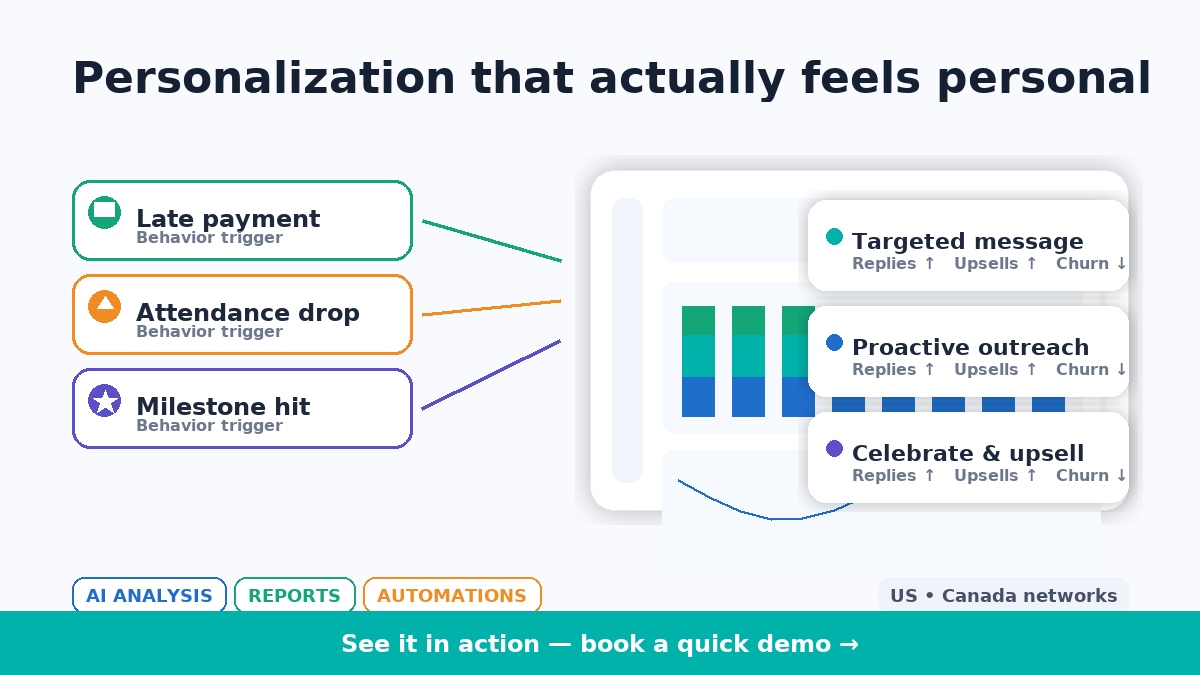 Personalization that actually feels personal

Late payment
Behavior trigger

Attendance drop
Behavior trigger

Milestone hit
Behavior trigger

Targeted message
Replies ↑ Upsells ↑ Churn ↓

Proactive outreach
Replies ↑ Upsells ↑ Churn ↓

Celebrate & upsell
Replies ↑ Upsells ↑ Churn ↓

AI ANALYSIS
REPORTS
AUTOMATIONS

US • Canada networks

See it in action — book a quick demo →